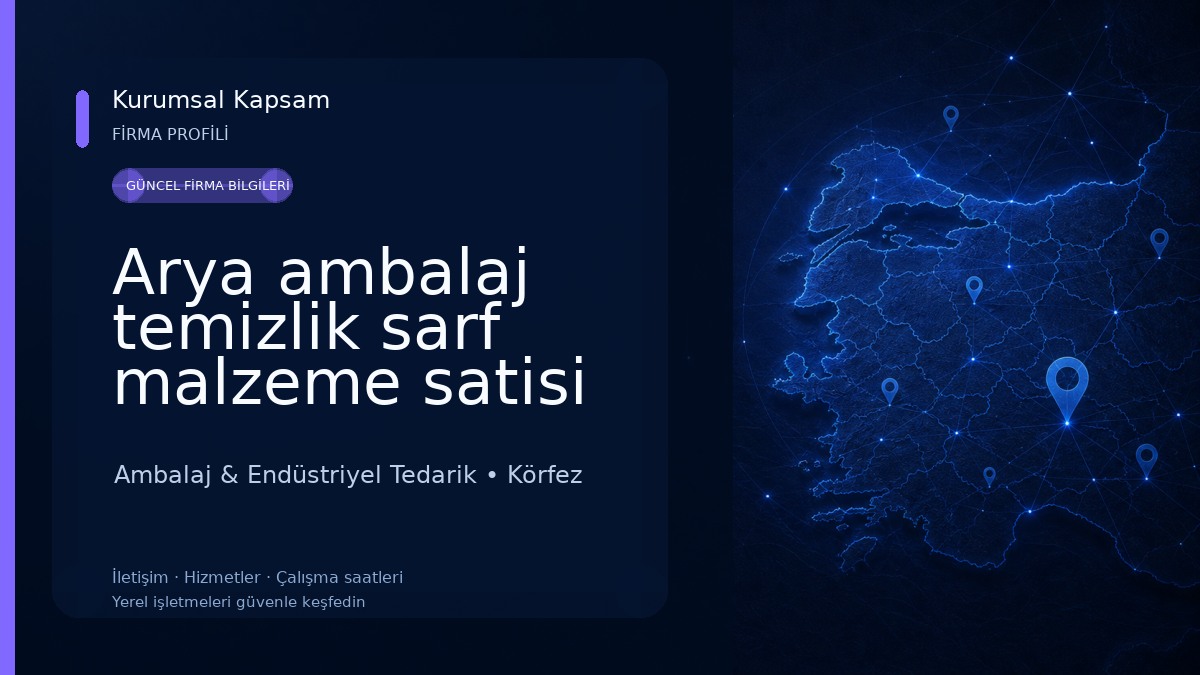 Kurumsal Kapsam
FİRMA PROFİLİ

GÜNCEL FİRMA BİLGİLERİ

Arya ambalaj temizlik sarf malzeme satisi

Ambalaj & Endüstriyel Tedarik • Körfez

İletişim · Hizmetler · Çalışma saatleri
Yerel işletmeleri güvenle keşfedin